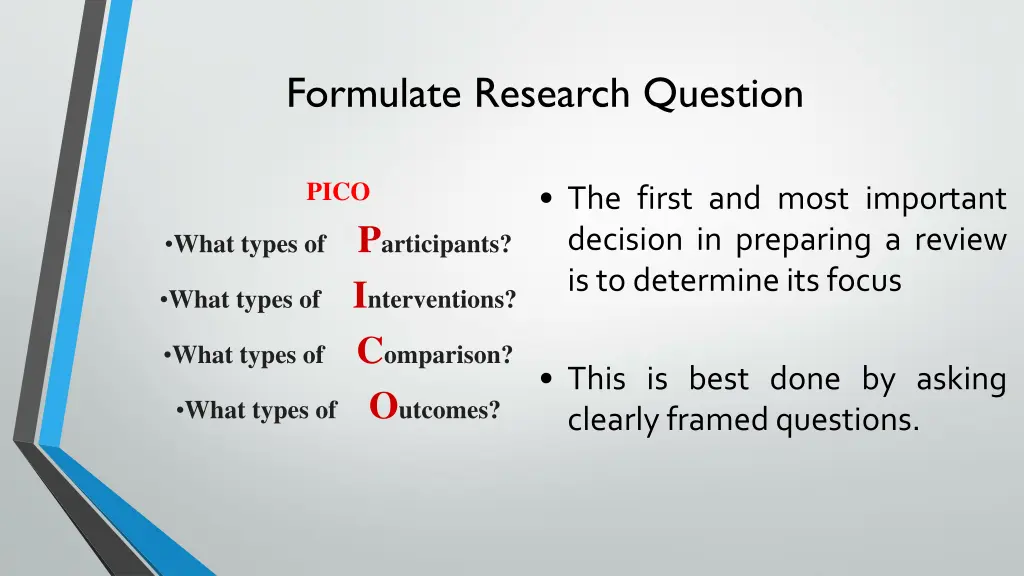 Formulate Research Question

PICO

•What types of Participants?

•What types of Interventions?

•What types of Comparison?

•What types of Outcomes?

• The first and most important decision in preparing a review is to determine its focus

• This is best done by asking clearly framed questions.